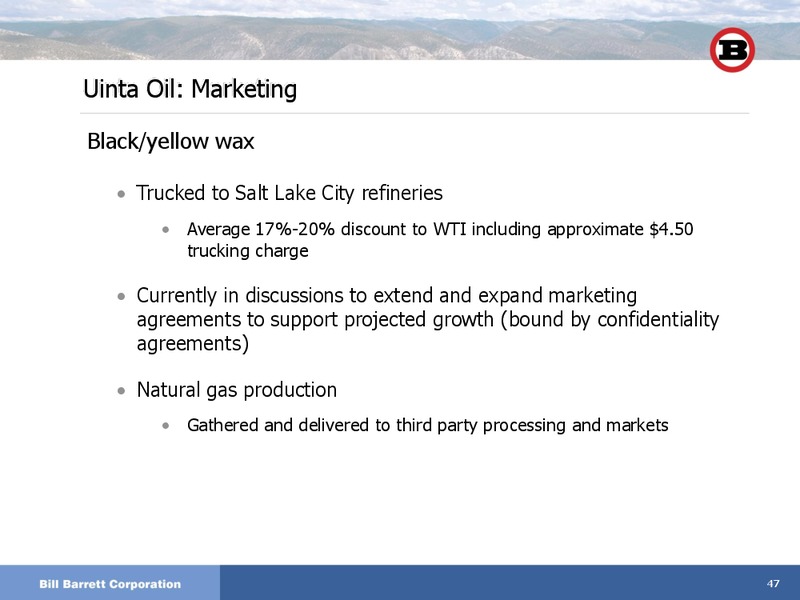 B

Uinta Oil: Marketing

Black/yellow wax

• Trucked to Salt Lake City refineries

• Average 17%-20% discount to WTI including approximate \$4.50 trucking charge

• Currently in discussions to extend and expand marketing agreements to support projected growth (bound by confidentiality agreements)

• Natural gas production

• Gathered and delivered to third party processing and markets

Bill Barrett Corporation

47